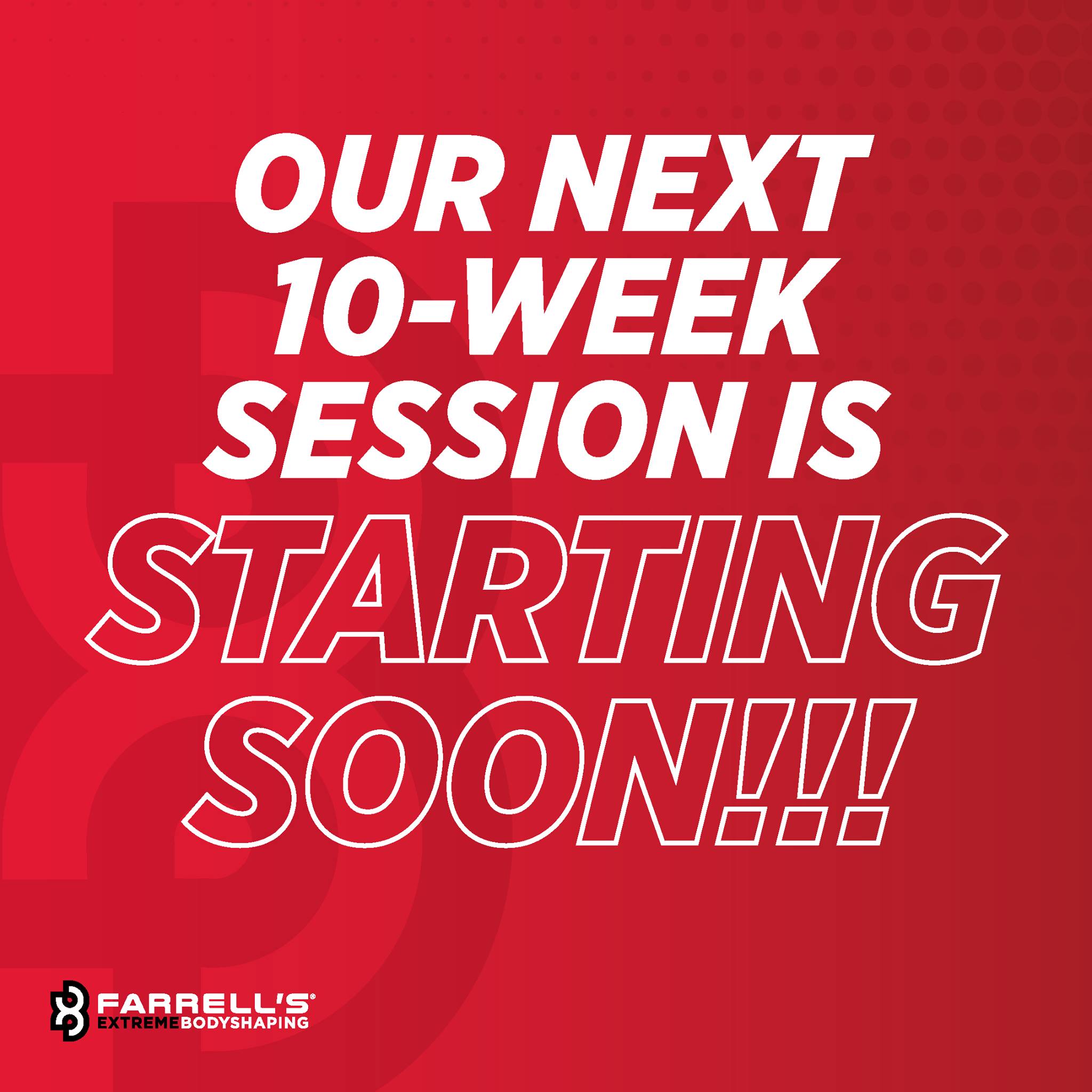 OUR NEXT 10-WEEK SESSION IS STARTING SOON!!!

FARRELL'S®
EXTREMEBODYSHAPING